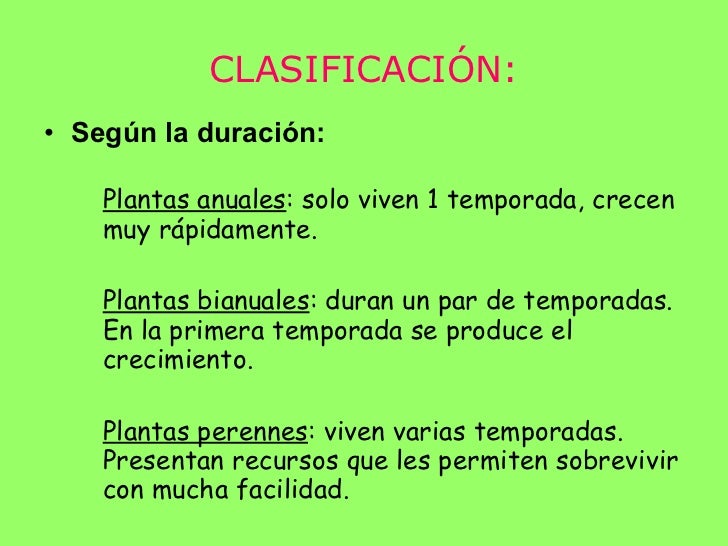 CLASIFICACIÓN:

• Según la duración:

Plantas anuales: solo viven 1 temporada, crecen muy rápidamente.

Plantas bianuales: duran un par de temporadas. En la primera temporada se produce el crecimiento.

Plantas perennes: viven varias temporadas. Presentan recursos que les permiten sobrevivir con mucha facilidad.